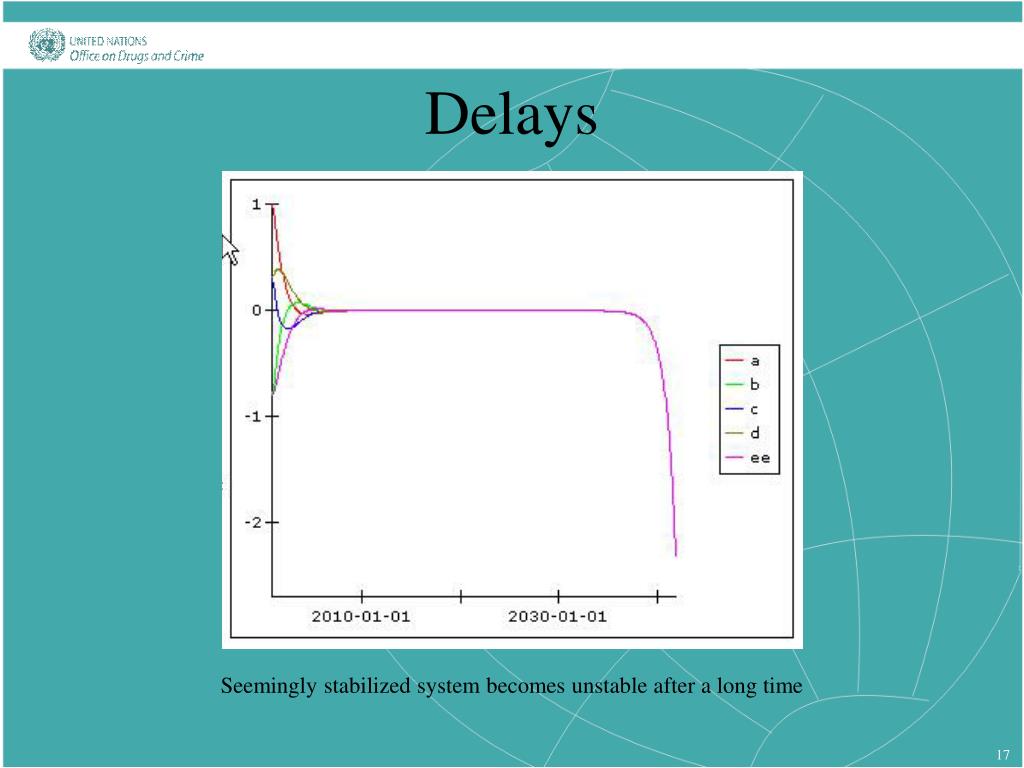 UNITED NATIONS
Office on Drugs and Crime

Delays

1
0
-1
-2
2010-01-01
2030-01-01

a
b
c
d
ee

Seemingly stabilized system becomes unstable after a long time

17